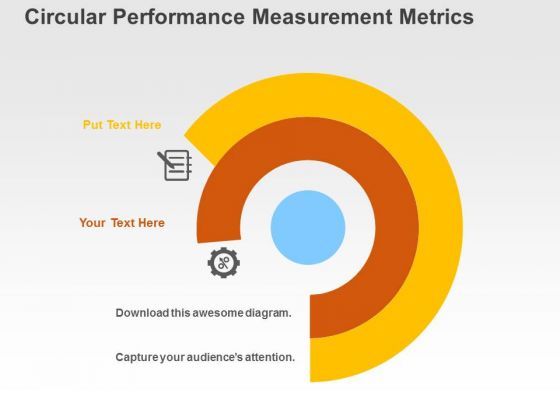 Circular Performance Measurement Metrics

Put Text Here

Your Text Here

Download this awesome diagram.

Capture your audience's attention.